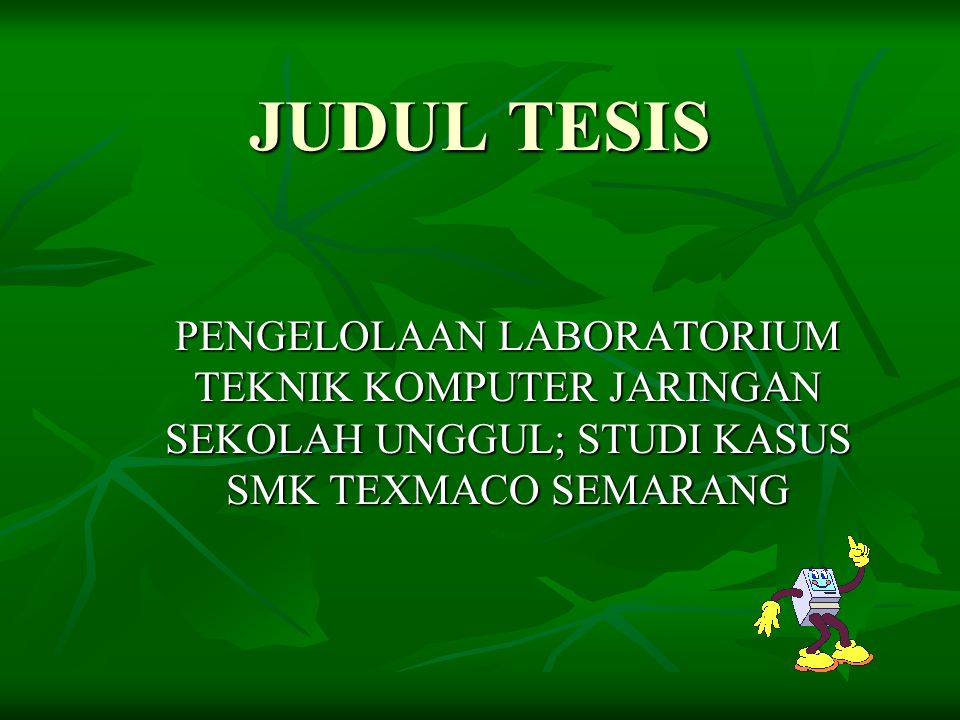 JUDUL TESIS

PENGELOLAAN LABORATORIUM TEKNIK KOMPUTER JARINGAN SEKOLAH UNGGUL; STUDI KASUS SMK TEXMACO SEMARANG